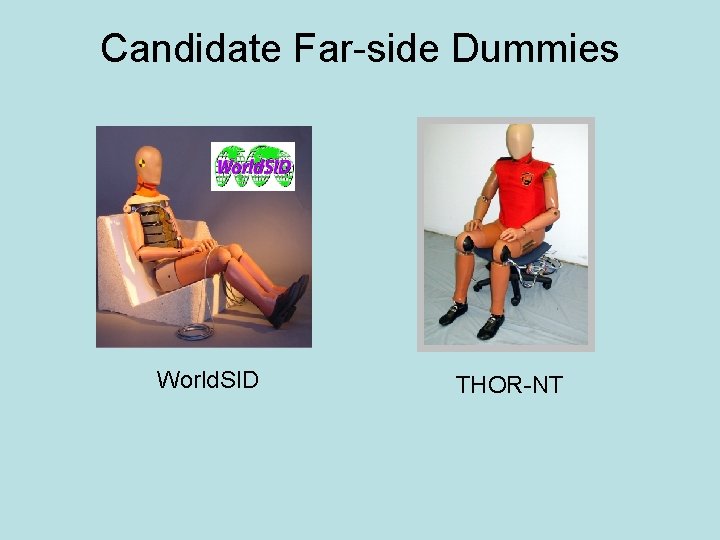 Candidate Far-side Dummies

WorldSID

WorldSID

THOR-NT